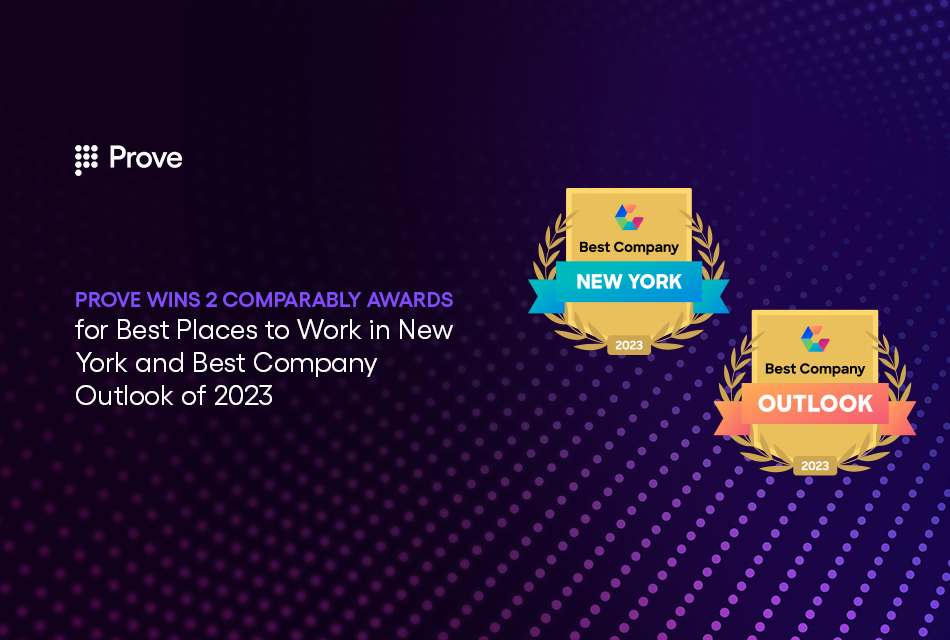 Prove

PROVE WINS 2 COMPARABLY AWARDS for Best Places to Work in New York and Best Company Outlook of 2023

Best Company
NEW YORK
2023

Best Company
OUTLOOK
2023